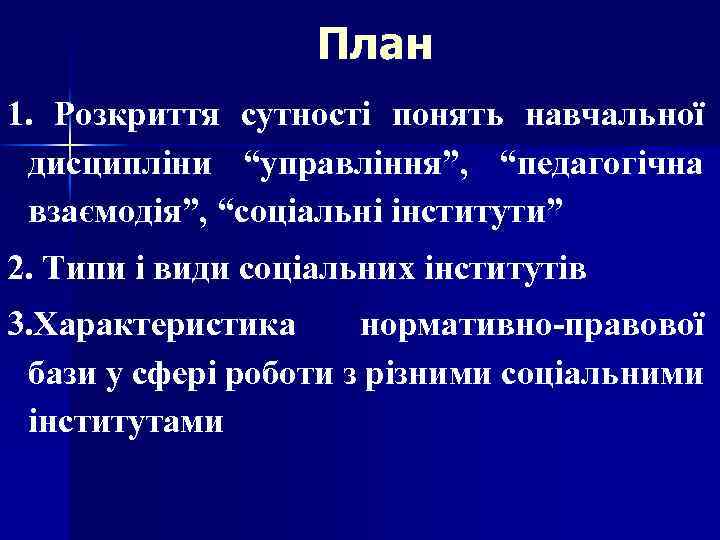 План

1. Розкриття сутності понять навчальної дисципліни “управління”, “педагогічна взаємодія”, “соціальні інститути”

2. Типи і види соціальних інститутів

3.Характеристика нормативно-правової бази у сфері роботи з різними соціальними інститутами